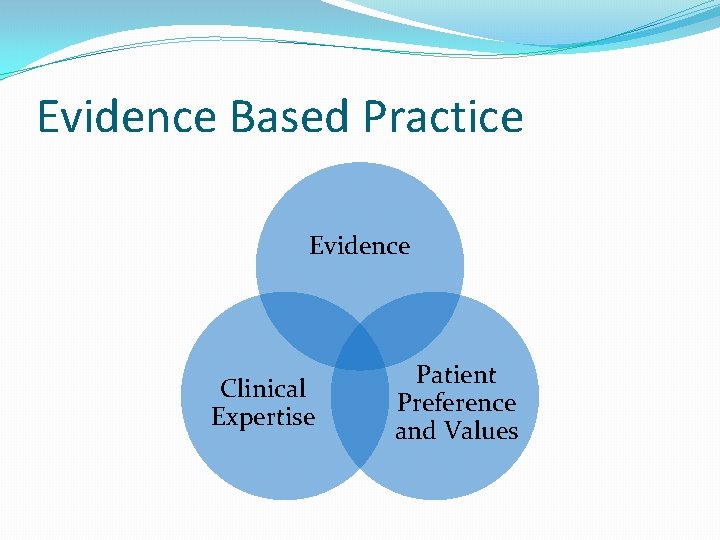 Evidence Based Practice

Evidence

Clinical Expertise

Patient Preference and Values